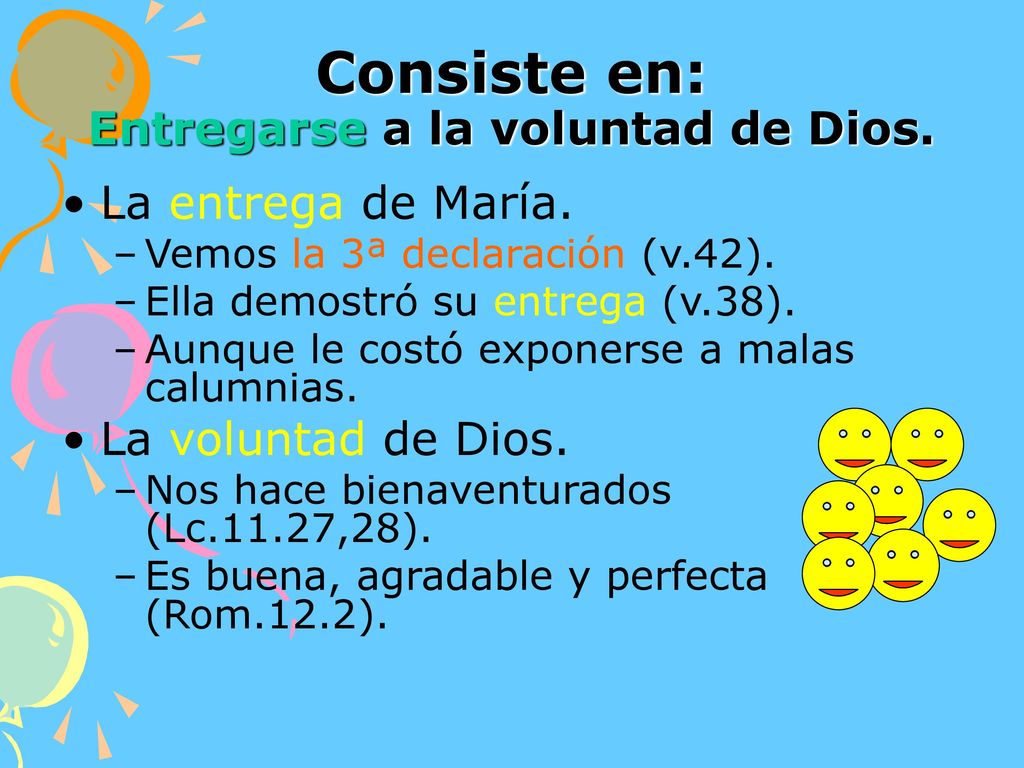 Consiste en:
Entregarse a la voluntad de Dios.

• La entrega de María.
– Vemos la 3ª declaración (v.42).
– Ella demostró su entrega (v.38).
– Aunque le costó exponerse a malas calumnias.

• La voluntad de Dios.
– Nos hace bienaventurados (Lc.11.27,28).
– Es buena, agradable y perfecta (Rom.12.2).